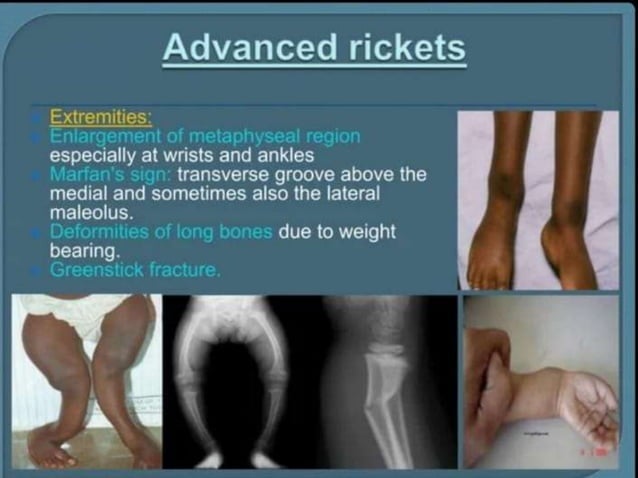 Advanced rickets

Extremities:
Enlargement of metaphyseal region especially at wrists and ankles
Marfan's sign: transverse groove above the medial and sometimes also the lateral maleolus.
Deformities of long bones due to weight bearing.
Greenstick fracture.